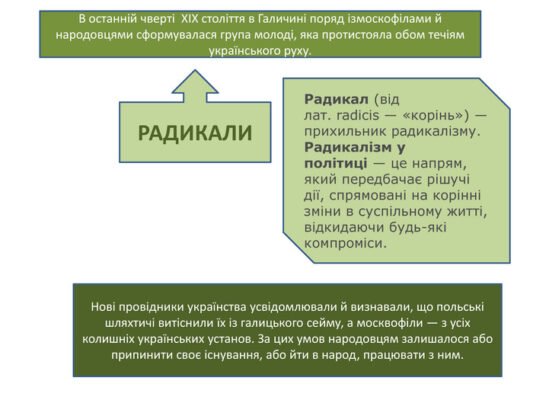 В останній чверті  XIX століття в Галичині поряд ізмоскофілами й народовцями сформувалася група молоді, яка протистояла обом течіям українського руху.

РАДИКАЛИ

**Радикал** (від лат. radicis — «корінь») — прихильник радикалізму. **Радикалізм у політиці** — це напрям, який передбачає рішучі дії, спрямовані на корінні зміни в суспільному житті, відкидаючи будь-які компроміси.

Нові провідники українства усвідомлювали й визнавали, що польські шляхтичі витіснили їх із галицького сейму, а москвофіли — з усіх колишніх українських установ. За цих умов народовцям залишалося або припинити своє існування, або йти в народ, працювати з ним.